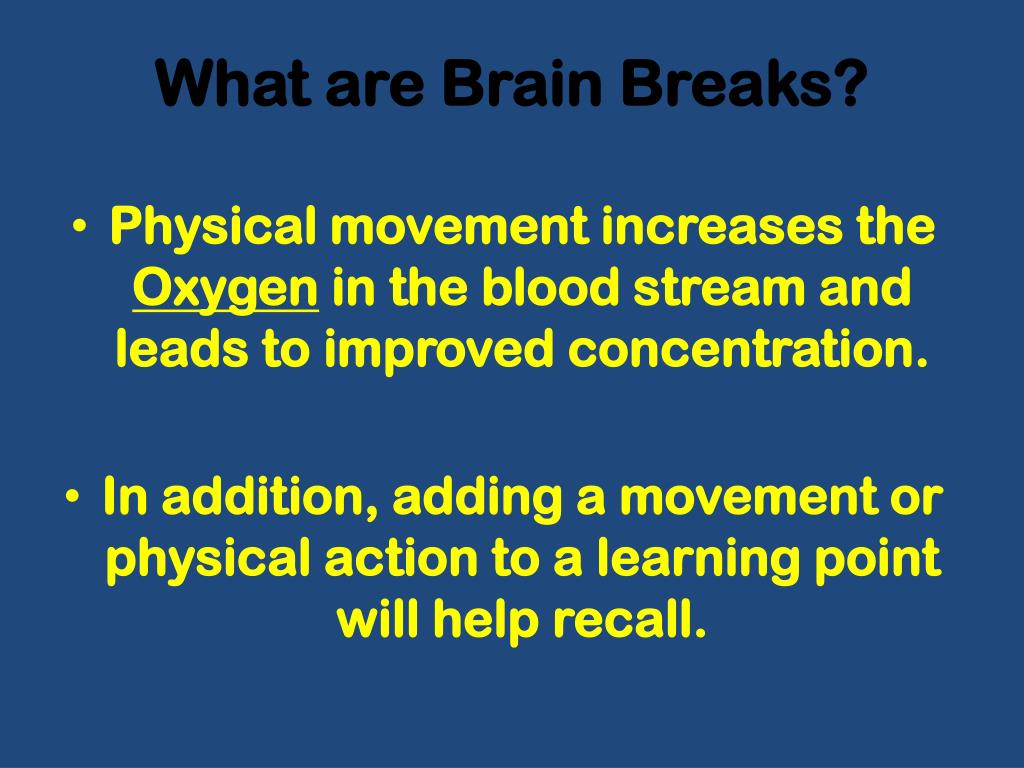 What are Brain Breaks?

• Physical movement increases the Oxygen in the blood stream and leads to improved concentration.

• In addition, adding a movement or physical action to a learning point will help recall.